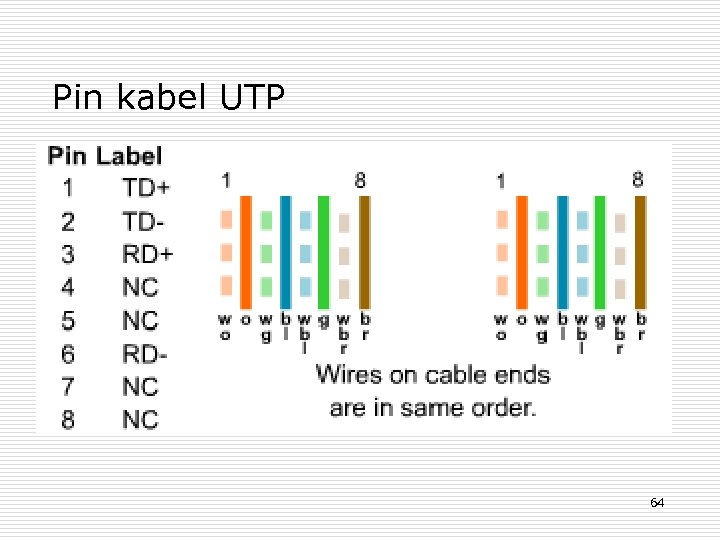 Pin kabel UTP

| Pin | Label |
|---|---|
| 1 | TD+ |
| 2 | TD- |
| 3 | RD+ |
| 4 | NC |
| 5 | NC |
| 6 | RD- |
| 7 | NC |
| 8 | NC |

1 8

wo o wg bl wbl g wbr br

1 8

wo o wg bl wbl g wbr br

Wires on cable ends are in same order.

64